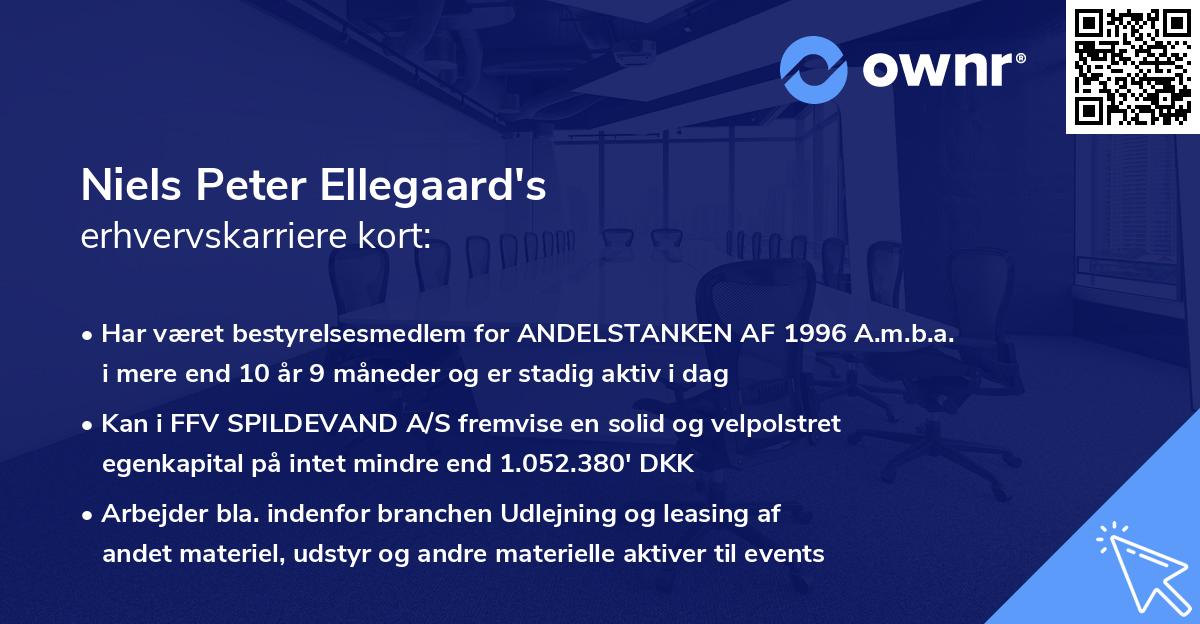 ownr®

Niels Peter Ellegaard's
erhvervskarriere kort:

• Har været bestyrelsesmedlem for ANDELSTANKEN AF 1996 A.m.b.a. i mere end 10 år 9 måneder og er stadig aktiv i dag

• Kan i FFV SPILDEVAND A/S fremvise en solid og velpolstret egenkapital på intet mindre end 1.052.380' DKK

• Arbejder bla. indenfor branchen Udlejning og leasing af andet materiel, udstyr og andre materielle aktiver til events